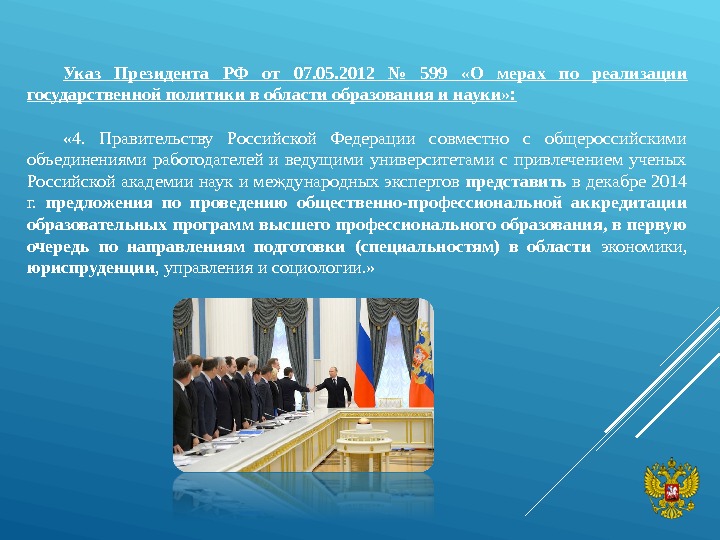 Указ Президента РФ от 07.05.2012 № 599 «О мерах по реализации государственной политики в области образования и науки»:

«4. Правительству Российской Федерации совместно с общероссийскими объединениями работодателей и ведущими университетами с привлечением ученых Российской академии наук и международных экспертов представить в декабре 2014 г. предложения по проведению общественно-профессиональной аккредитации образовательных программ высшего профессионального образования, в первую очередь по направлениям подготовки (специальностям) в области экономики, юриспруденции, управления и социологии.»